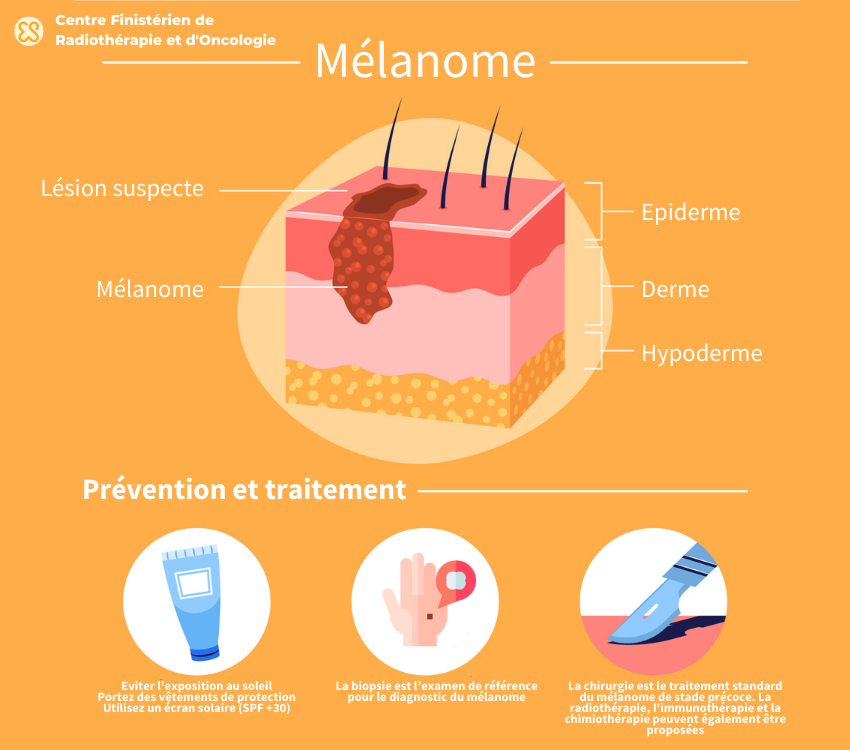 Centre Finistérien de Radiothérapie et d'Oncologie

Mélanome

Lésion suspecte

Mélanome

Epiderme

Derme

Hypoderme

Prévention et traitement

Eviter l'exposition au soleil
Portez des vêtements de protection
Utilisez un écran solaire (SPF +30)

La biopsie est l'examen de référence pour le diagnostic du mélanome

La chirurgie est le traitement standard du mélanome de stade précoce. La radiothérapie, l'immunothérapie et la chimiothérapie peuvent également être proposées